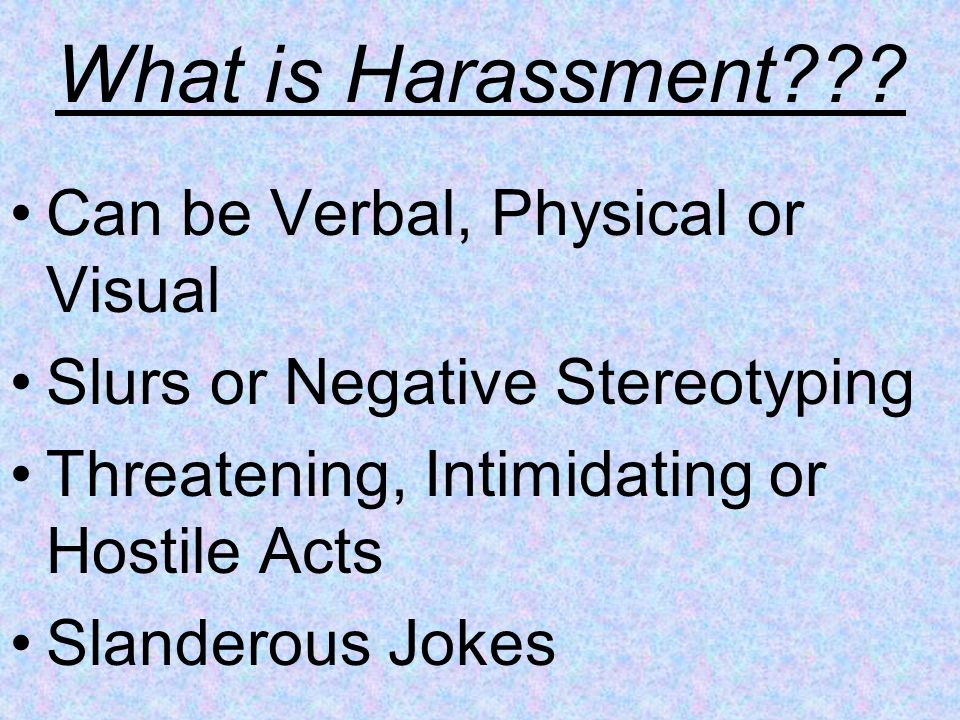 What is Harassment???

• Can be Verbal, Physical or Visual
• Slurs or Negative Stereotyping
• Threatening, Intimidating or Hostile Acts
• Slanderous Jokes